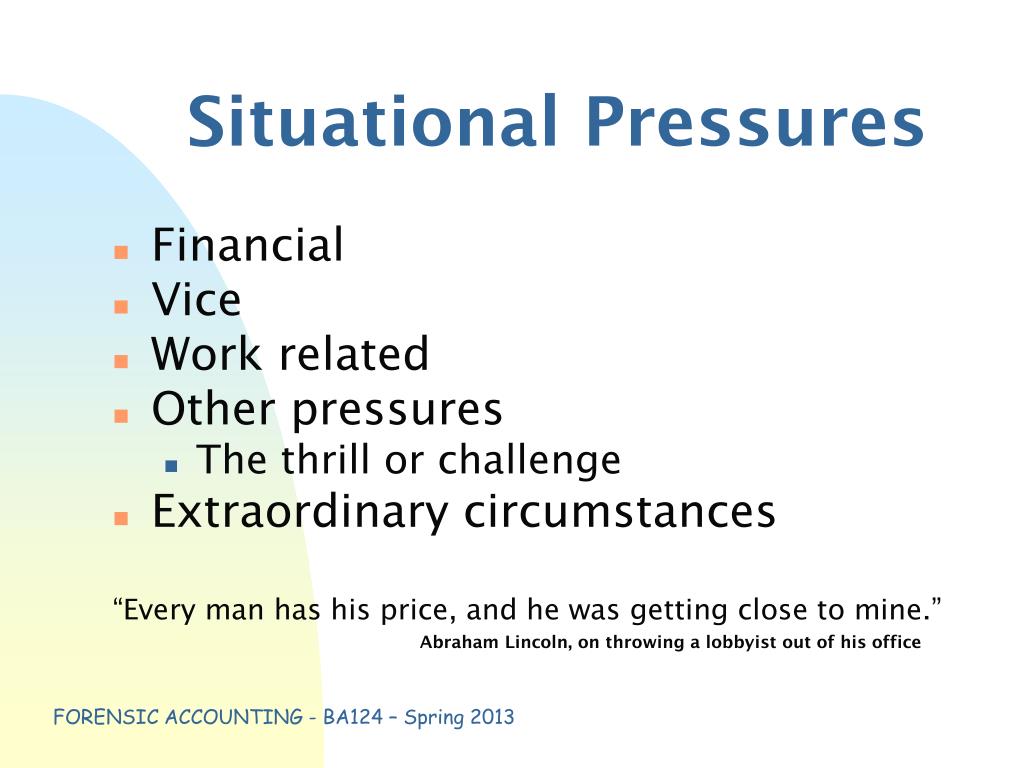 Situational Pressures

- Financial
- Vice
- Work related
- Other pressures
  - The thrill or challenge
- Extraordinary circumstances

“Every man has his price, and he was getting close to mine.”
Abraham Lincoln, on throwing a lobbyist out of his office

FORENSIC ACCOUNTING - BA124 – Spring 2013